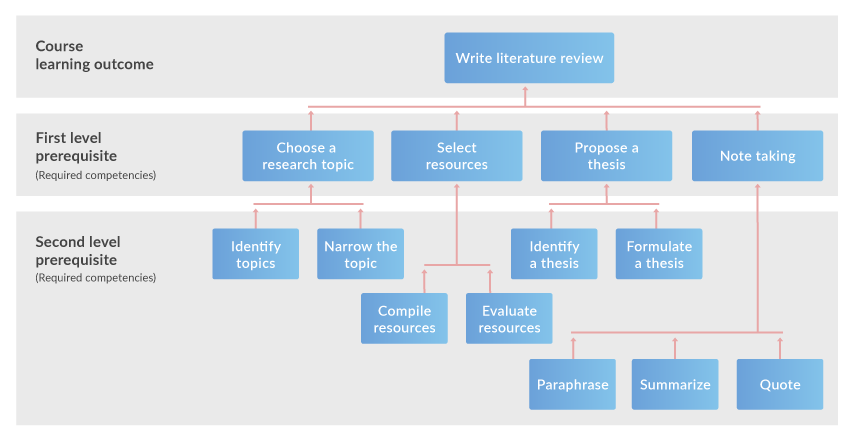 Course learning outcome

Write literature review

First level prerequisite
(Required competencies)

Choose a research topic

Select resources

Propose a thesis

Note taking

Second level prerequisite
(Required competencies)

Identify topics

Narrow the topic

Identify a thesis

Formulate a thesis

Compile resources

Evaluate resources

Paraphrase

Summarize

Quote